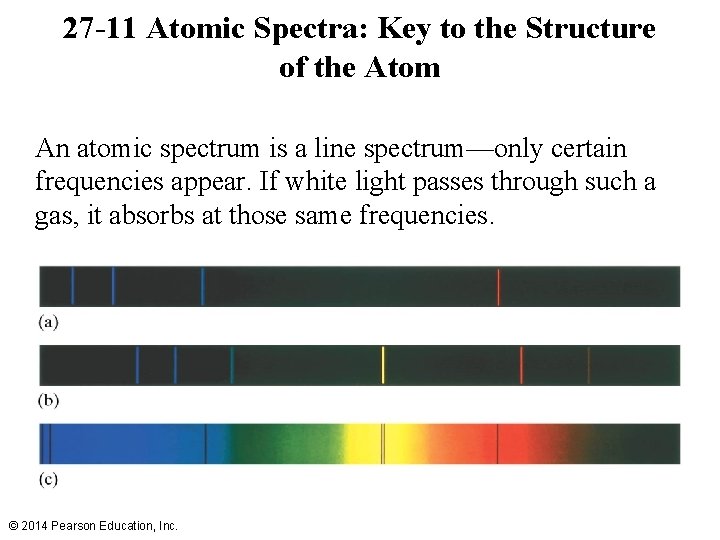 27-11 Atomic Spectra: Key to the Structure of the Atom

An atomic spectrum is a line spectrum—only certain frequencies appear. If white light passes through such a gas, it absorbs at those same frequencies.

(a)

(b)

(c)

© 2014 Pearson Education, Inc.